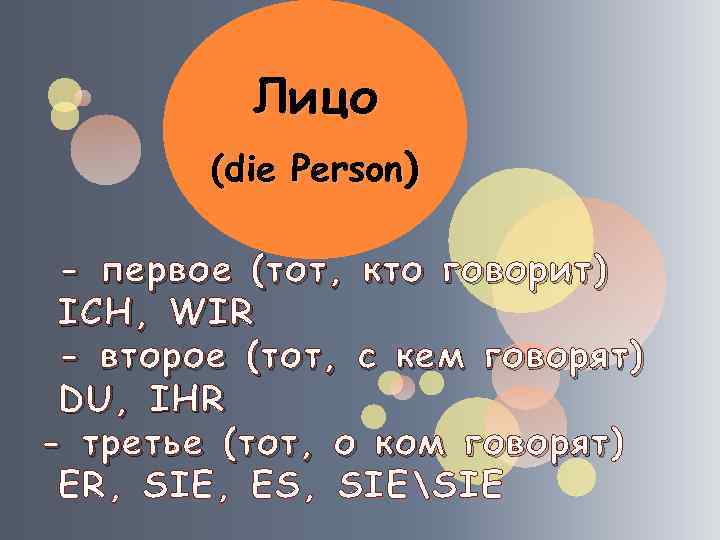 Лицо
(die Person)

- первое (тот, кто говорит)
ICH, WIR
- второе (тот, с кем говорят)
DU, IHR
- третье (тот, о ком говорят)
ER, SIE, ES, SIE\SIE